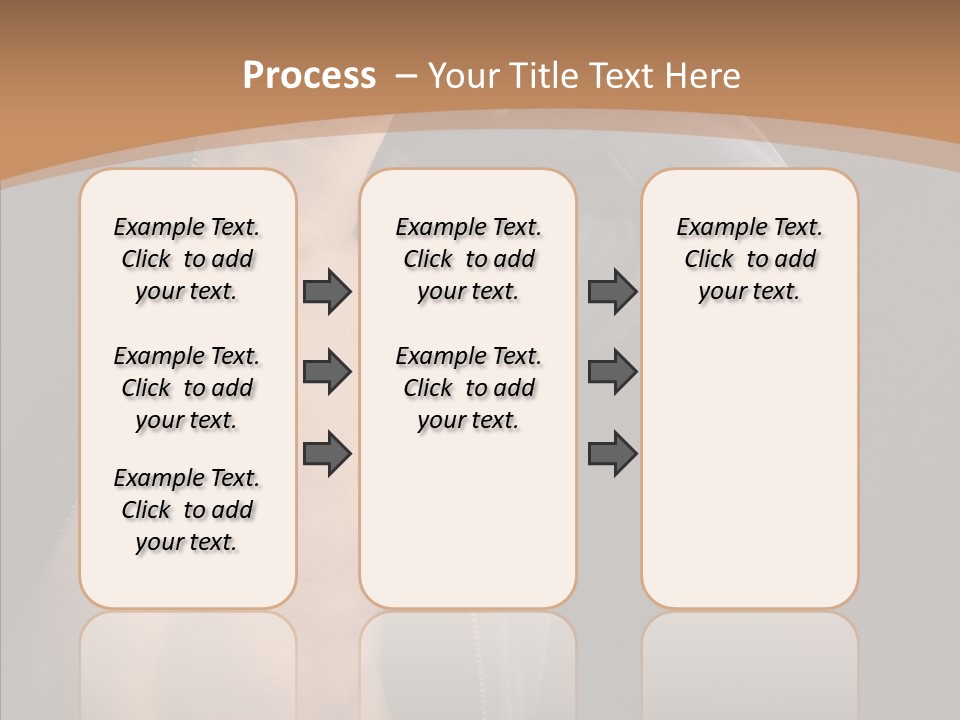 Process – Your Title Text Here

Example Text. Click to add your text.

Example Text. Click to add your text.

Example Text. Click to add your text.

Example Text. Click to add your text.

Example Text. Click to add your text.

Example Text. Click to add your text.